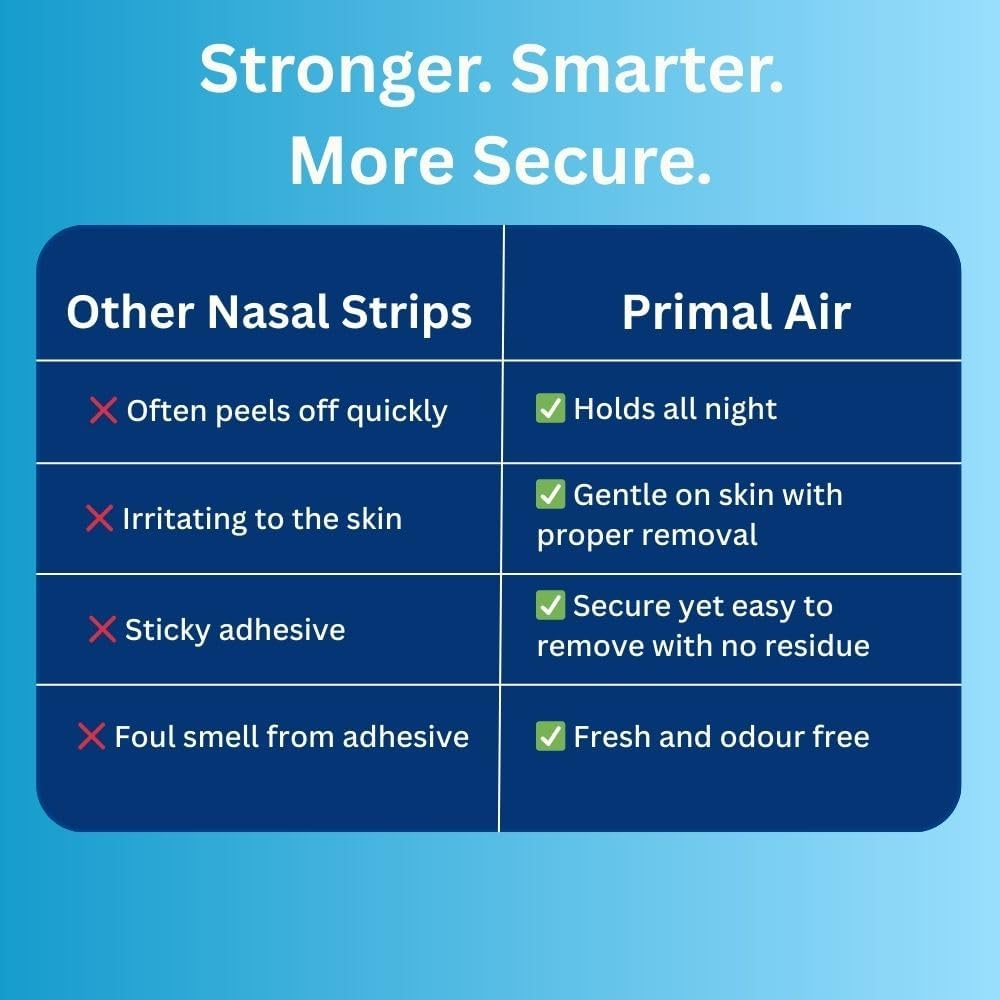 Stronger. Smarter.
More Secure.

| Other Nasal Strips | Primal Air |
|---|---|
| ❌ Often peels off quickly | ✅ Holds all night |
| ❌ Irritating to the skin | ✅ Gentle on skin with proper removal |
| ❌ Sticky adhesive | ✅ Secure yet easy to remove with no residue |
| ❌ Foul smell from adhesive | ✅ Fresh and odour free |